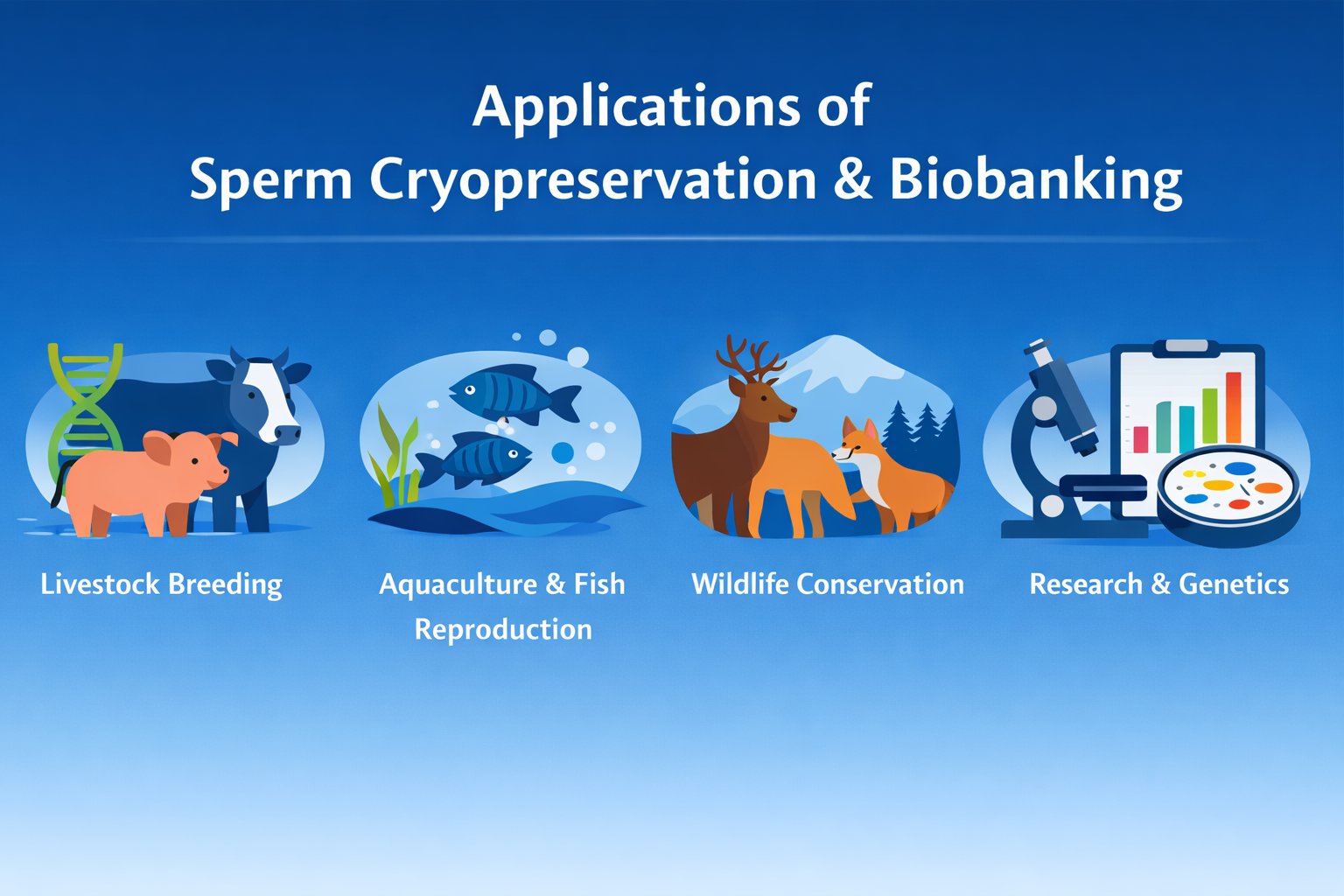 Applications of
Sperm Cryopreservation & Biobanking

Livestock Breeding

Aquaculture & Fish Reproduction

Wildlife Conservation

Research & Genetics